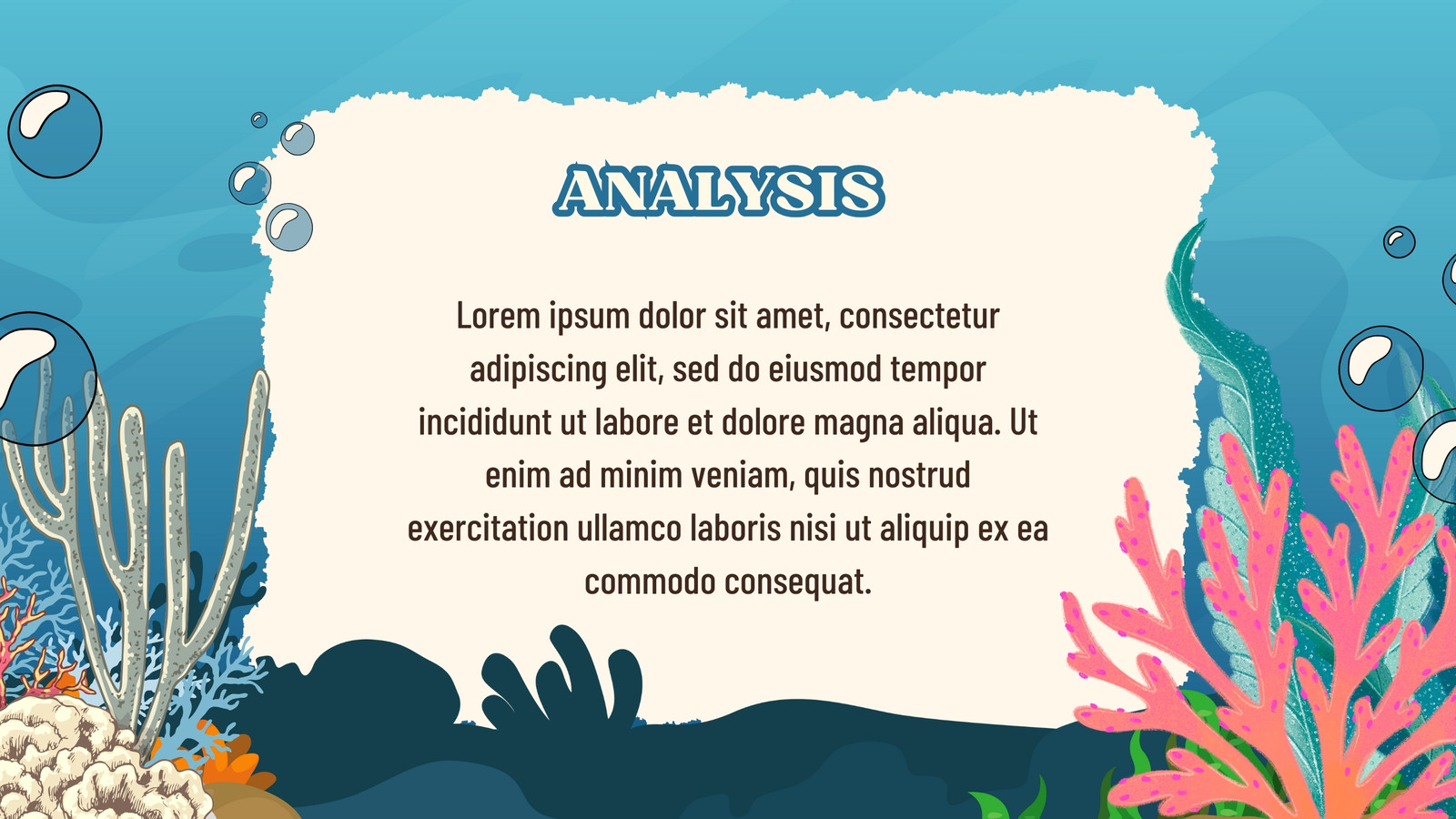 ANALYSIS

Lorem ipsum dolor sit amet, consectetur adipiscing elit, sed do eiusmod tempor incididunt ut labore et dolore magna aliqua. Ut enim ad minim veniam, quis nostrud exercitation ullamco laboris nisi ut aliquip ex ea commodo consequat.